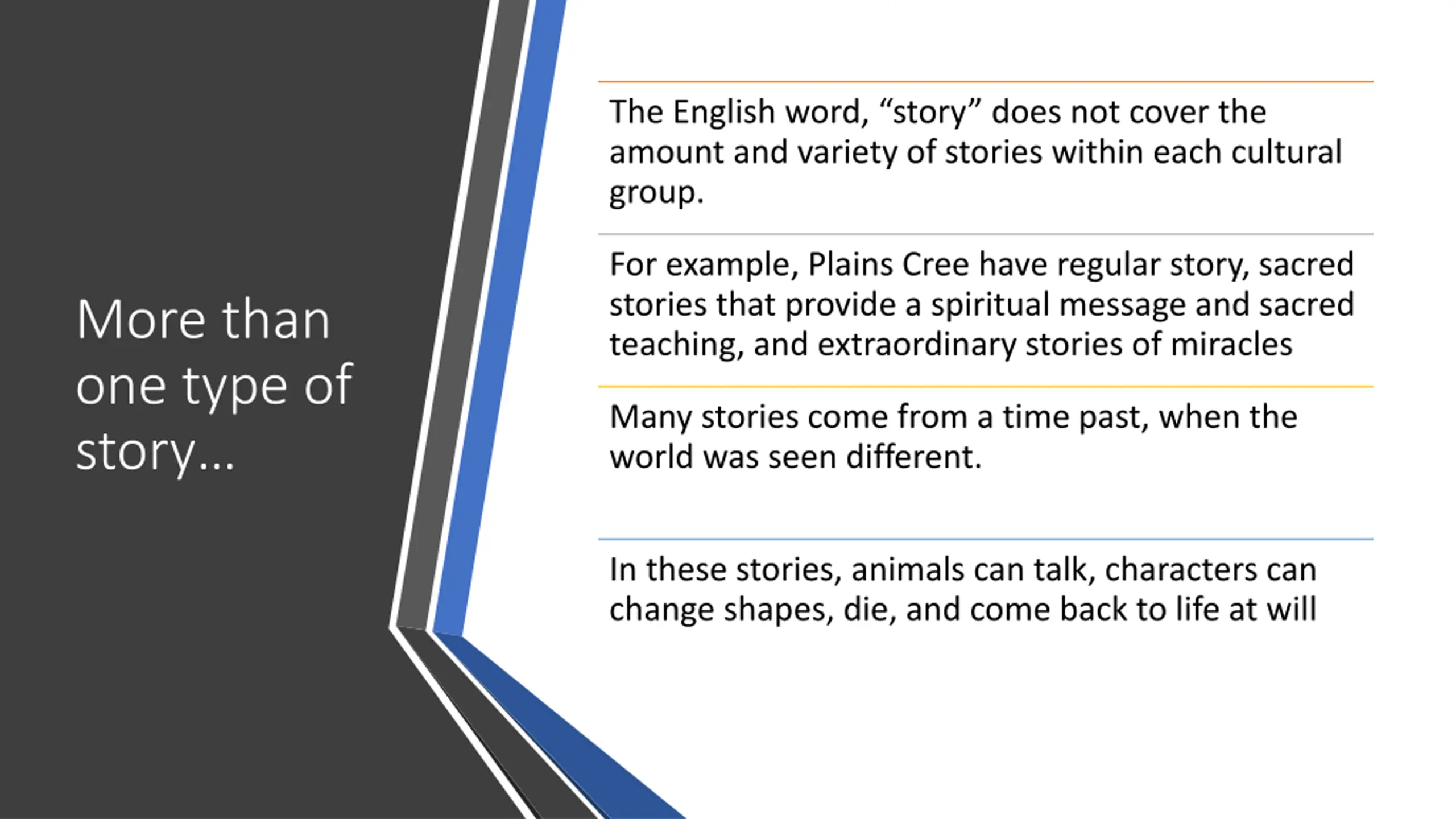 More than one type of story…

The English word, “story” does not cover the amount and variety of stories within each cultural group.

For example, Plains Cree have regular story, sacred stories that provide a spiritual message and sacred teaching, and extraordinary stories of miracles

Many stories come from a time past, when the world was seen different.

In these stories, animals can talk, characters can change shapes, die, and come back to life at will